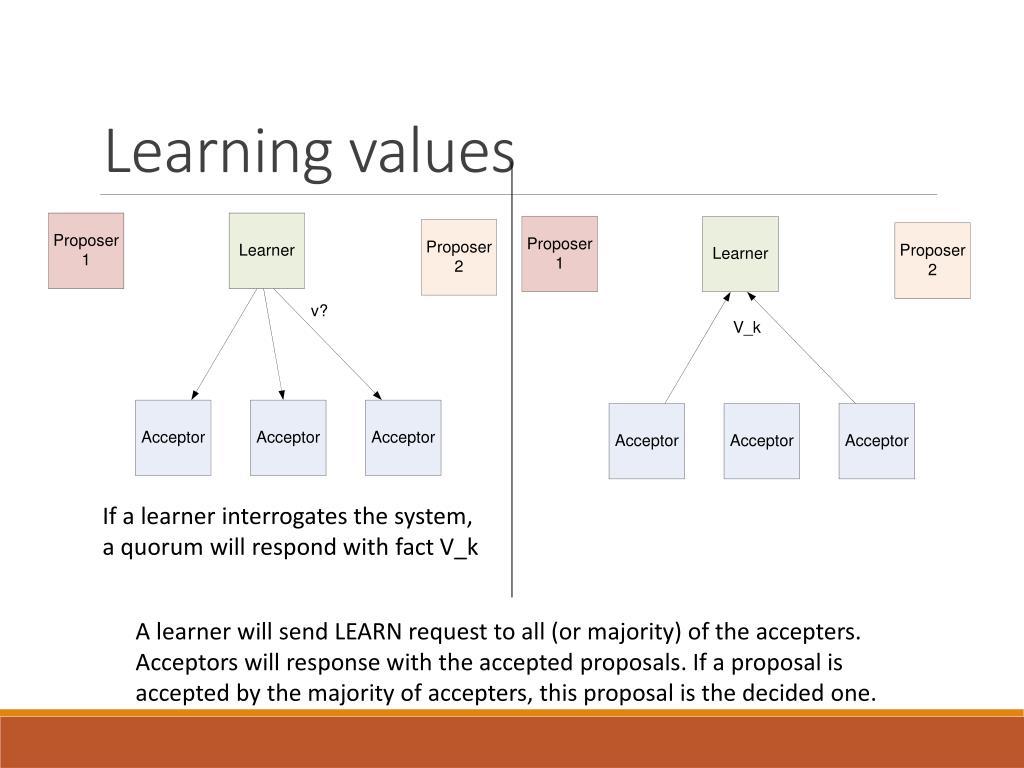 Learning values

Proposer 1

Learner

Proposer 2

v?

Acceptor

Acceptor

Acceptor

Proposer 1

Learner

Proposer 2

V_k

Acceptor

Acceptor

Acceptor

If a learner interrogates the system, a quorum will respond with fact V_k

A learner will send LEARN request to all (or majority) of the accepters. Acceptors will response with the accepted proposals. If a proposal is accepted by the majority of accepters, this proposal is the decided one.